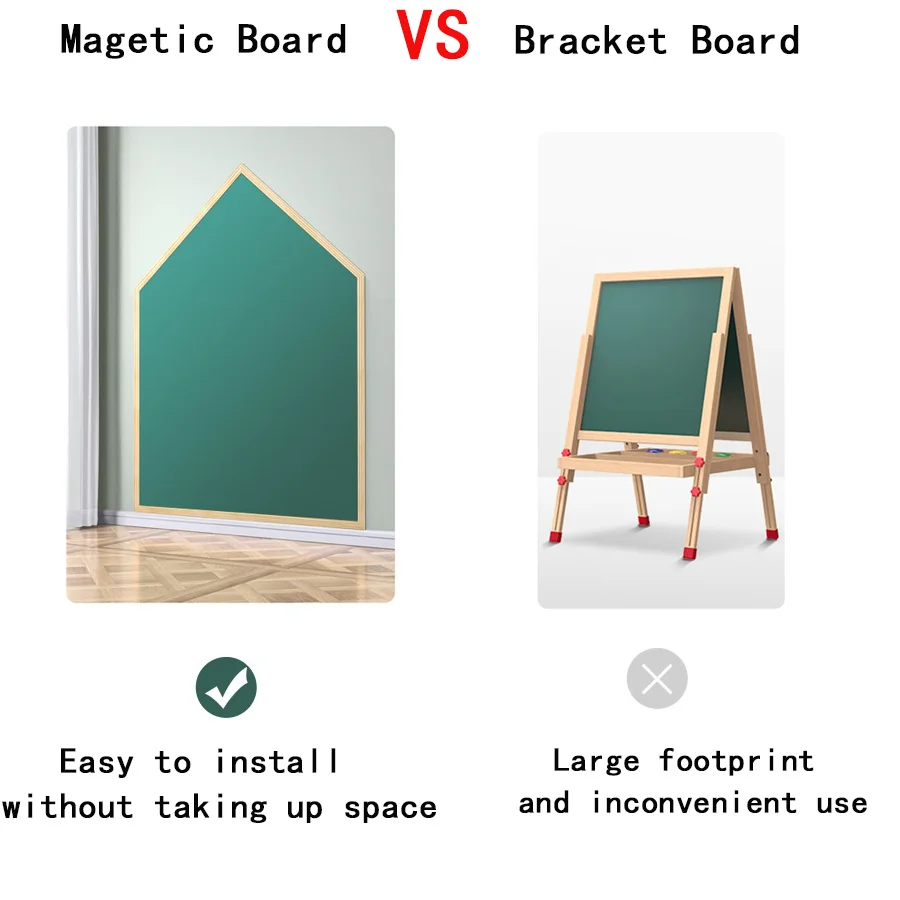 Magetic Board VS Bracket Board

Easy to install without taking up space

Large footprint and inconvenient use